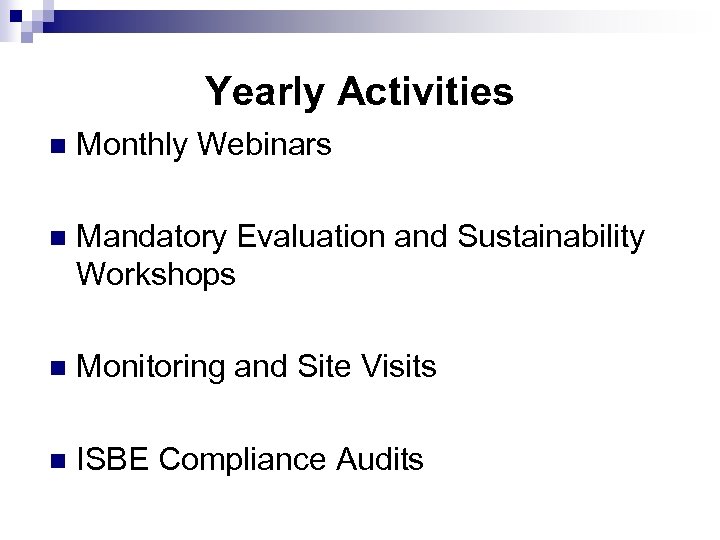 Yearly Activities

- Monthly Webinars

- Mandatory Evaluation and Sustainability Workshops

- Monitoring and Site Visits

- ISBE Compliance Audits